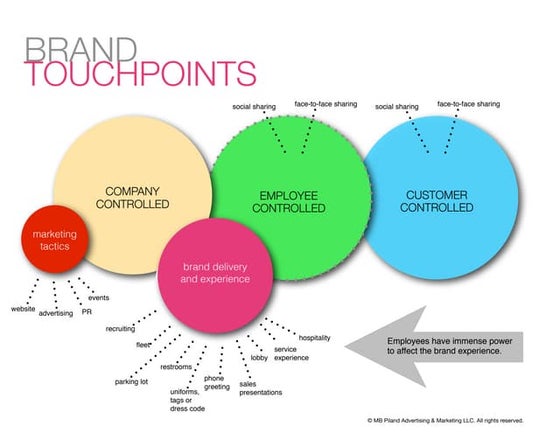 BRAND
TOUCHPOINTS

social sharing

face-to-face sharing

social sharing

face-to-face sharing

COMPANY CONTROLLED

EMPLOYEE CONTROLLED

CUSTOMER CONTROLLED

marketing tactics

brand delivery and experience

website

advertising

PR

events

recruiting

fleet

parking lot

restrooms

uniforms, tags or dress code

phone greeting

sales presentations

lobby

service experience

hospitality

Employees have immense power to affect the brand experience.

© MB Piland Advertising & Marketing LLC. All rights reserved.